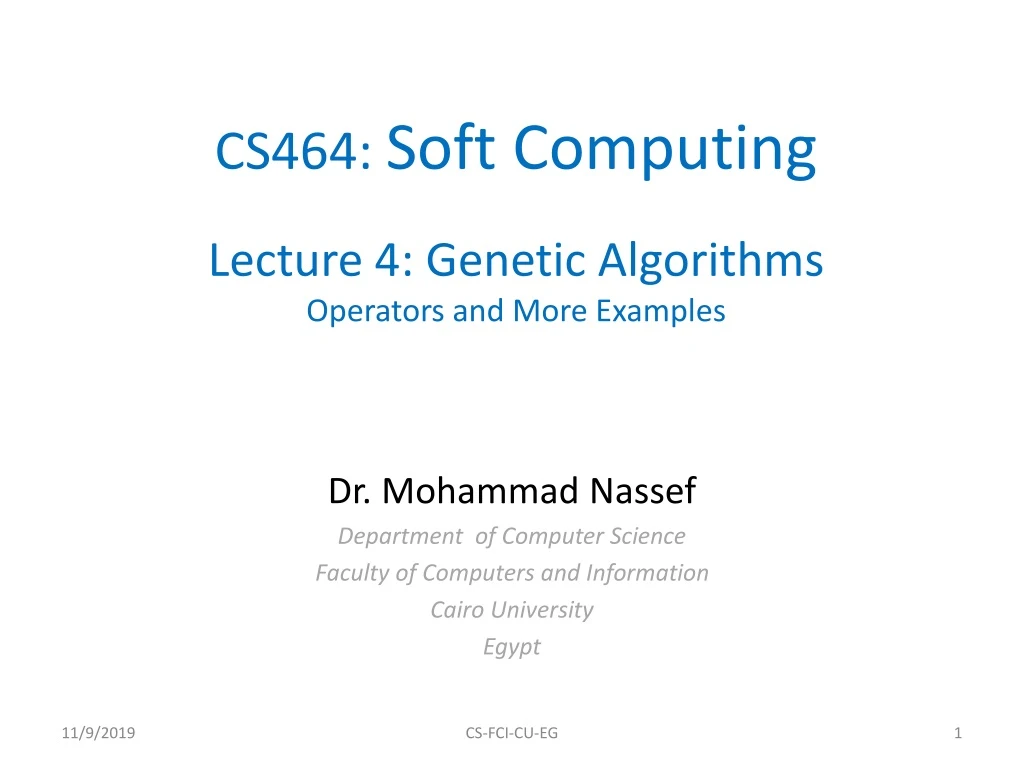 CS464: Soft Computing

Lecture 4: Genetic Algorithms
Operators and More Examples

Dr. Mohammad Nassef
Department of Computer Science
Faculty of Computers and Information
Cairo University
Egypt

11/9/2019
CS-FCI-CU-EG
1